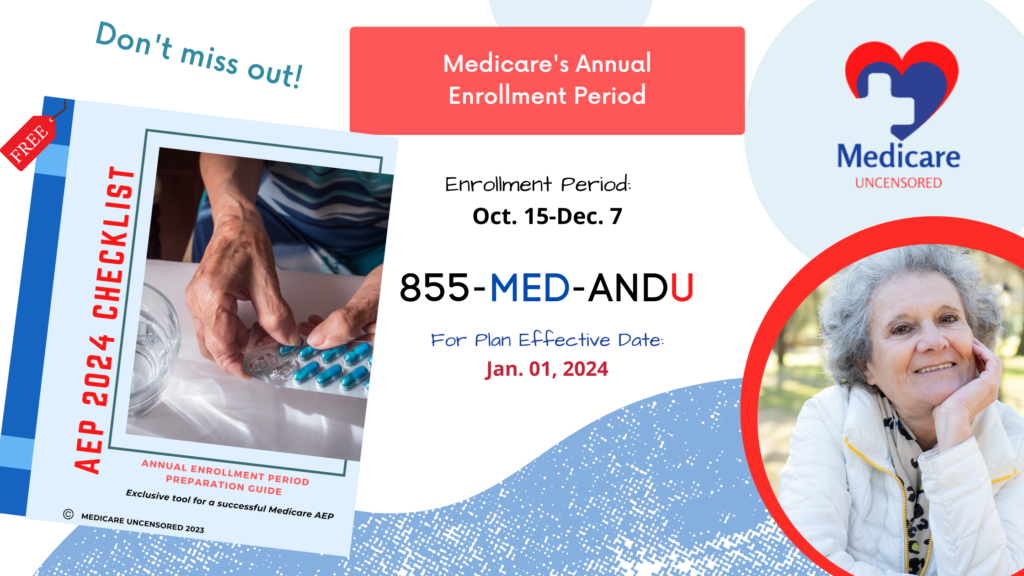 Don't miss out!

FREE

AEP 2024 CHECKLIST

ANNUAL ENROLLMENT PERIOD PREPARATION GUIDE

Exclusive tool for a successful Medicare AEP

© MEDICARE UNCENSORED 2023

Medicare's Annual Enrollment Period

Enrollment Period:
Oct. 15-Dec. 7

855-MED-ANDU

For Plan Effective Date:
Jan. 01, 2024

Medicare
UNCENSORED